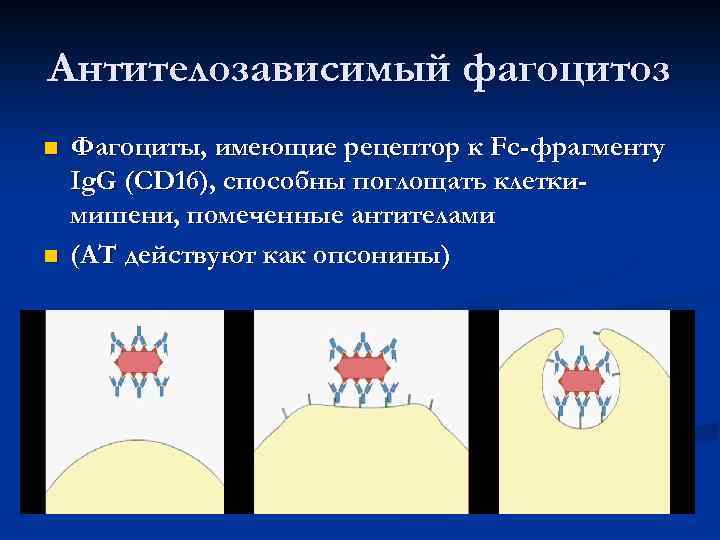 Антителозависимый фагоцитоз

Фагоциты, имеющие рецептор к Fc-фрагменту IgG (CD16), способны поглощать клетки-мишени, помеченные антителами

(АТ действуют как опсонины)